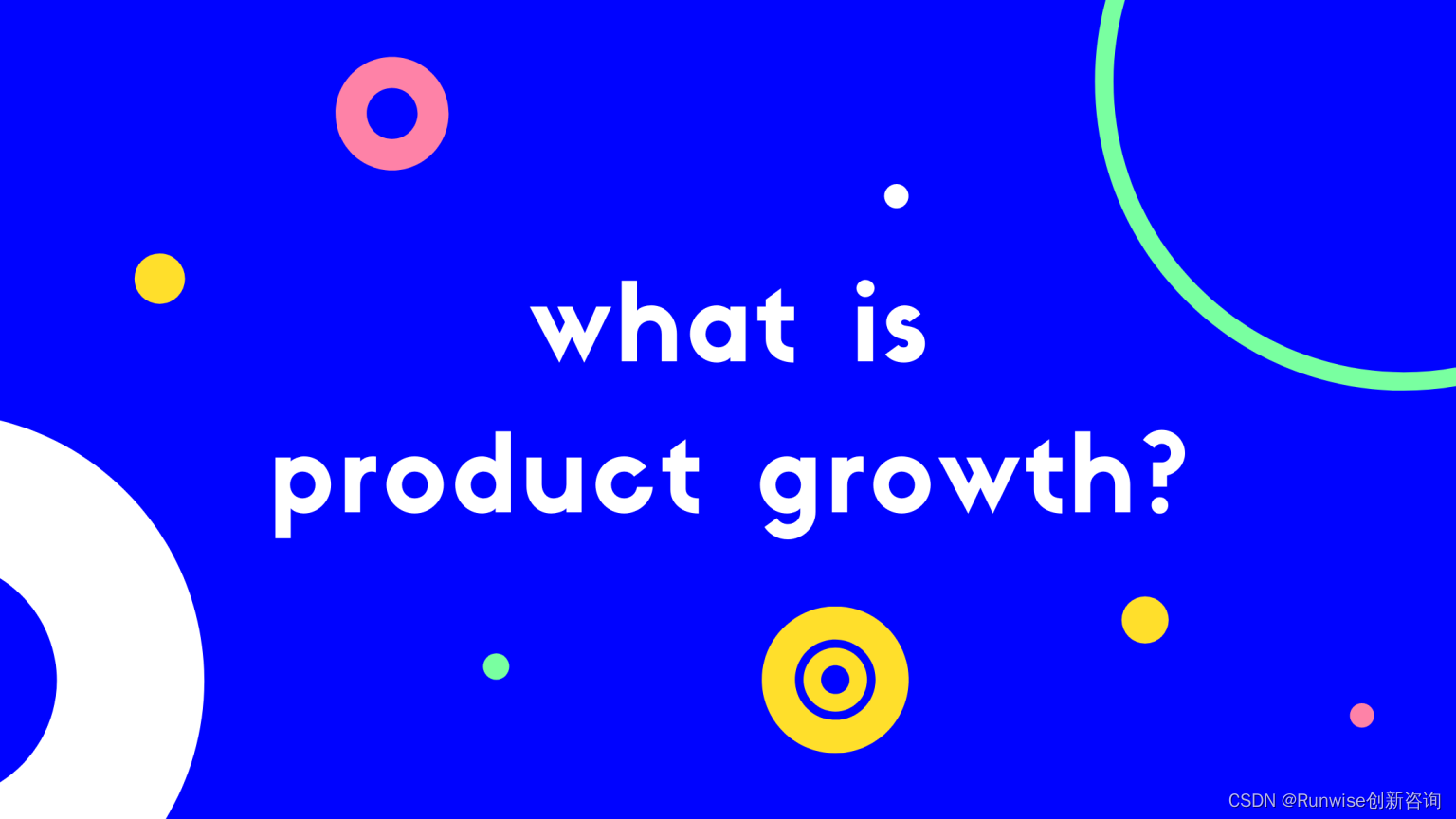 what is
product growth?

CSDN @Runwise创新咨询